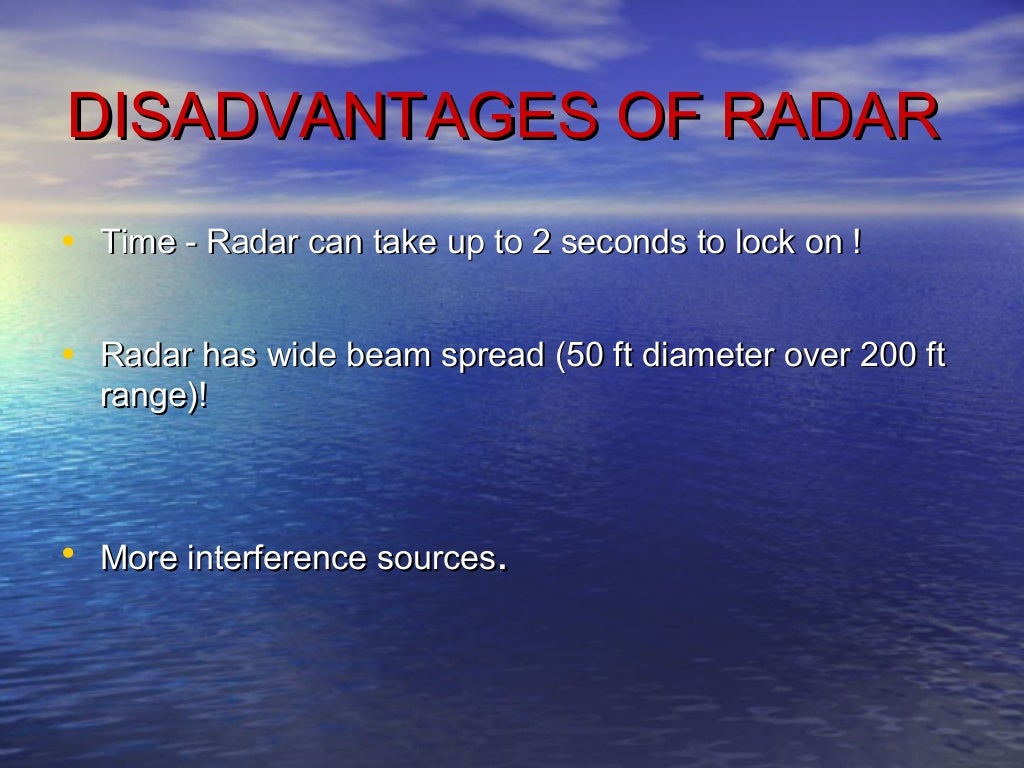 DISADVANTAGES OF RADAR

• Time - Radar can take up to 2 seconds to lock on !

• Radar has wide beam spread (50 ft diameter over 200 ft range)!

• More interference sources.